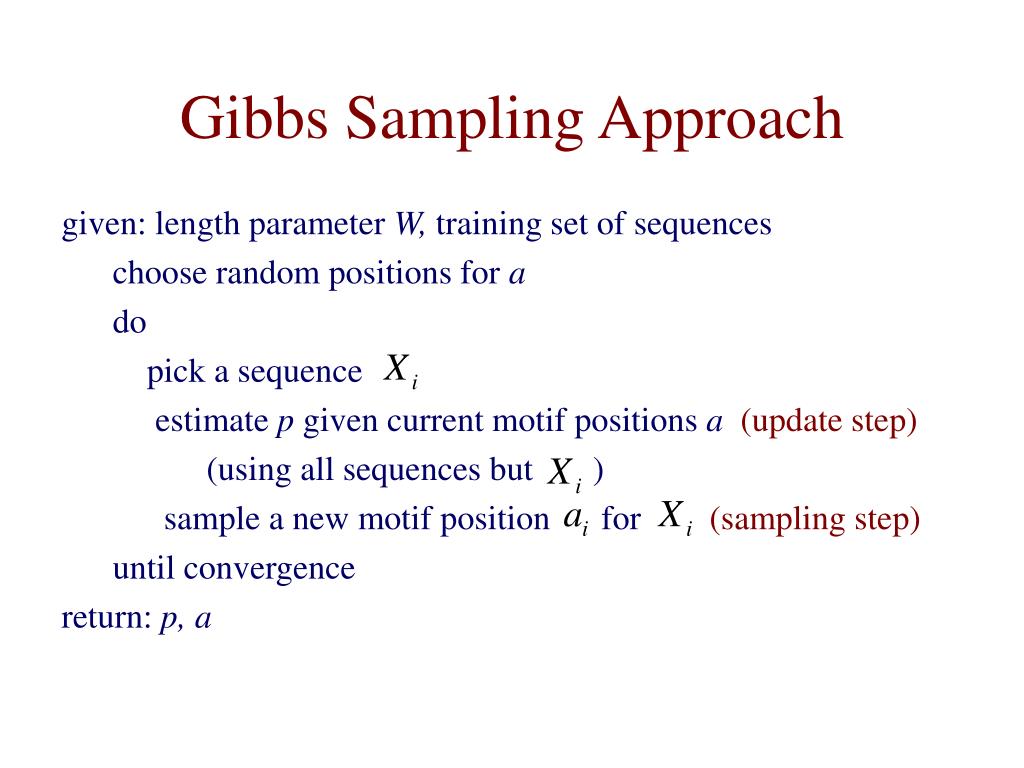 Gibbs Sampling Approach

given: length parameter $W$, training set of sequences
choose random positions for $a$
do
pick a sequence $X_i$
estimate $p$ given current motif positions $a$ (update step)
(using all sequences but $X_i$ )
sample a new motif position $a_i$ for $X_i$ (sampling step)
until convergence
return: $p$, $a$